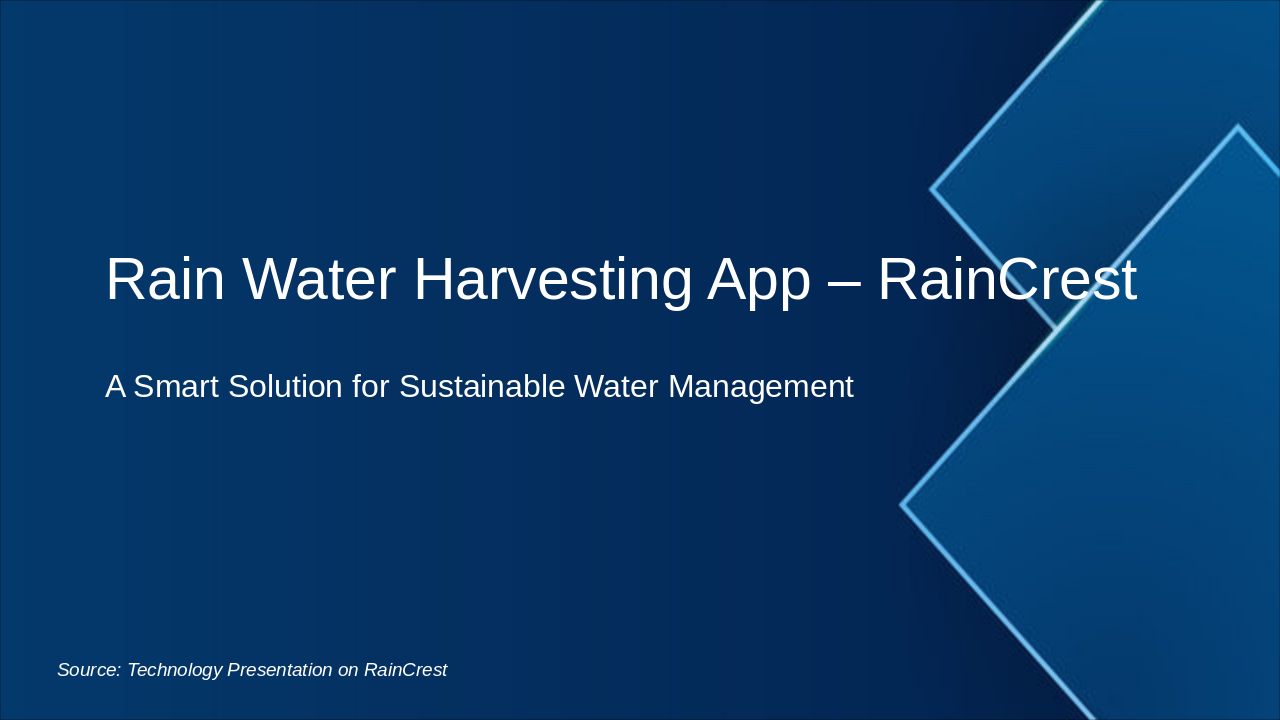 Rain Water Harvesting App – RainCrest

A Smart Solution for Sustainable Water Management

Source: Technology Presentation on RainCrest